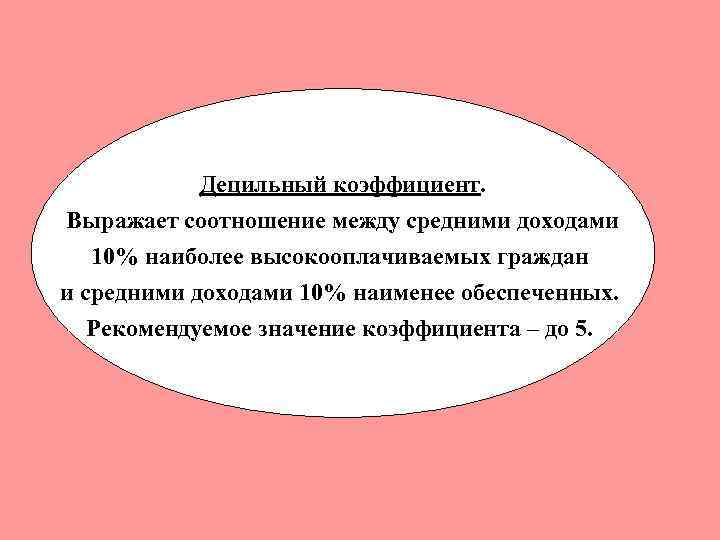 Децильный коэффициент.
Выражает соотношение между средними доходами 10% наиболее высокооплачиваемых граждан и средними доходами 10% наименее обеспеченных. Рекомендуемое значение коэффициента – до 5.